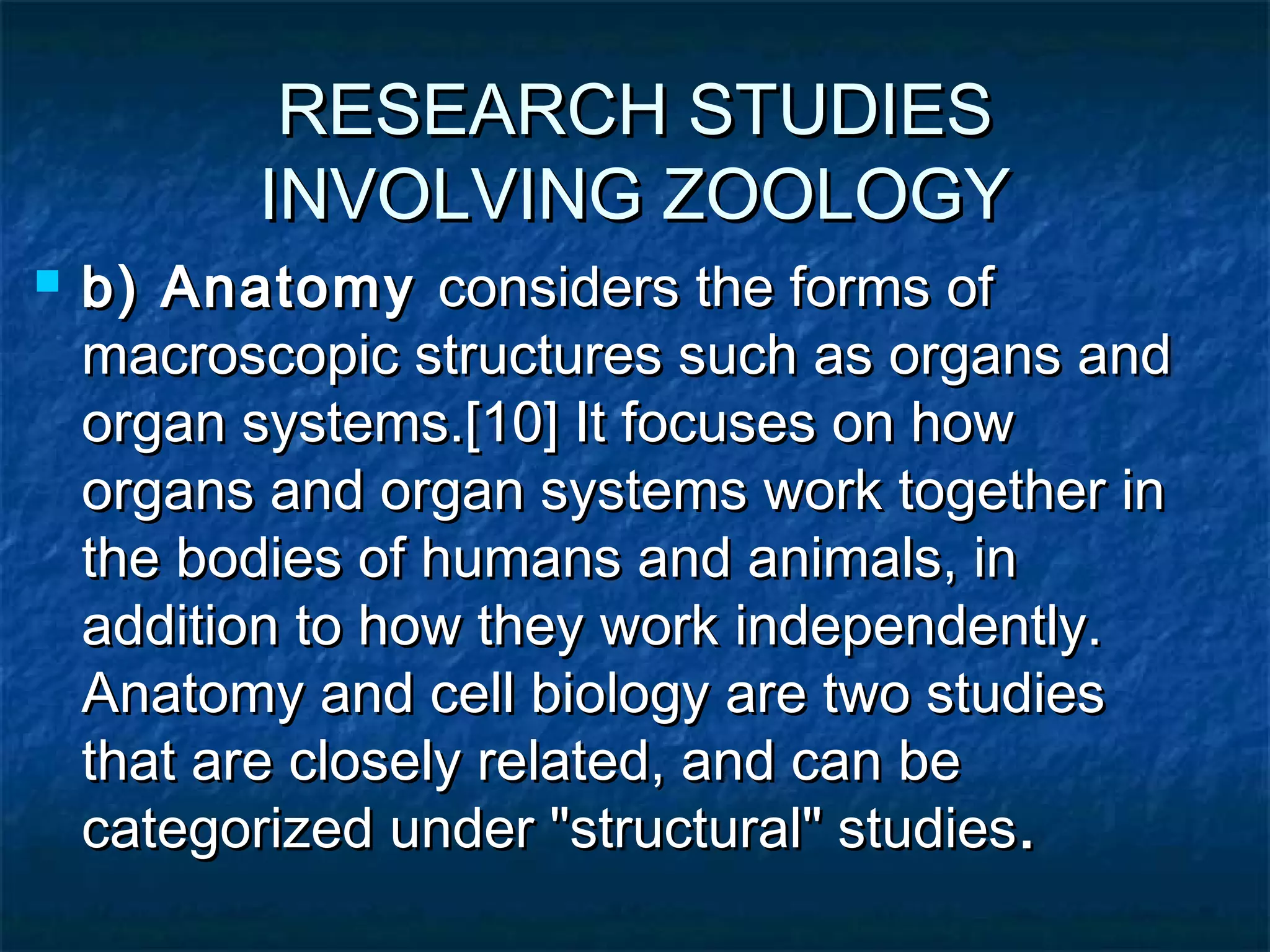 RESEARCH STUDIES INVOLVING ZOOLOGY

b) Anatomy considers the forms of macroscopic structures such as organs and organ systems.[10] It focuses on how organs and organ systems work together in the bodies of humans and animals, in addition to how they work independently. Anatomy and cell biology are two studies that are closely related, and can be categorized under "structural" studies.